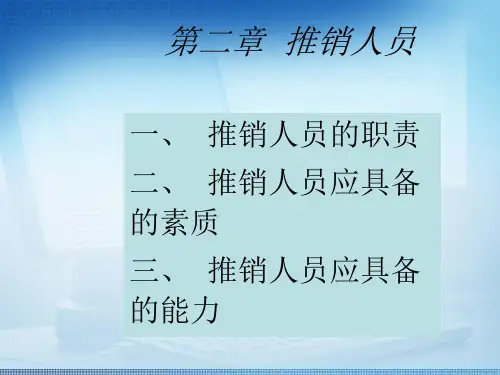 第二章 推销人员

一、 推销人员的职责

二、 推销人员应具备的素质

三、 推销人员应具备的能力